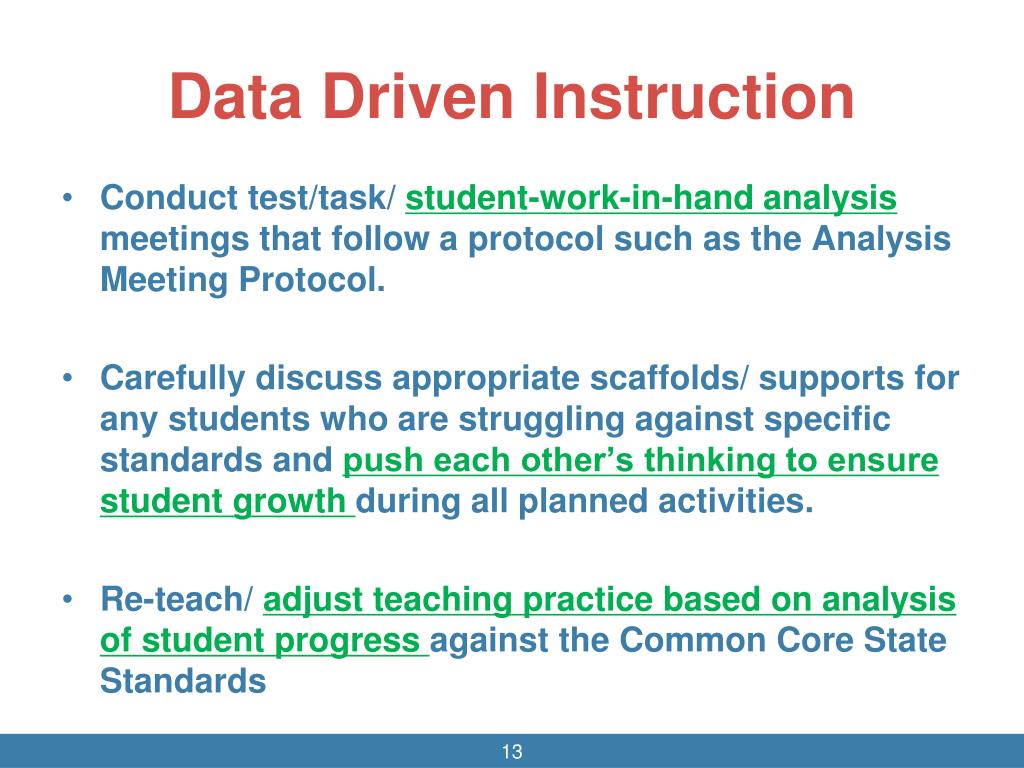 Data Driven Instruction

• Conduct test/task/ student-work-in-hand analysis meetings that follow a protocol such as the Analysis Meeting Protocol.

• Carefully discuss appropriate scaffolds/ supports for any students who are struggling against specific standards and push each other's thinking to ensure student growth during all planned activities.

• Re-teach/ adjust teaching practice based on analysis of student progress against the Common Core State Standards

13